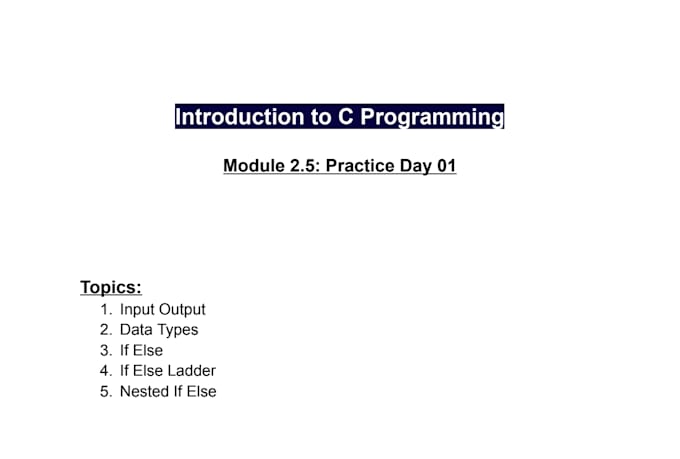 Introduction to C Programming

Module 2.5: Practice Day 01

Topics:
1. Input Output
2. Data Types
3. If Else
4. If Else Ladder
5. Nested If Else